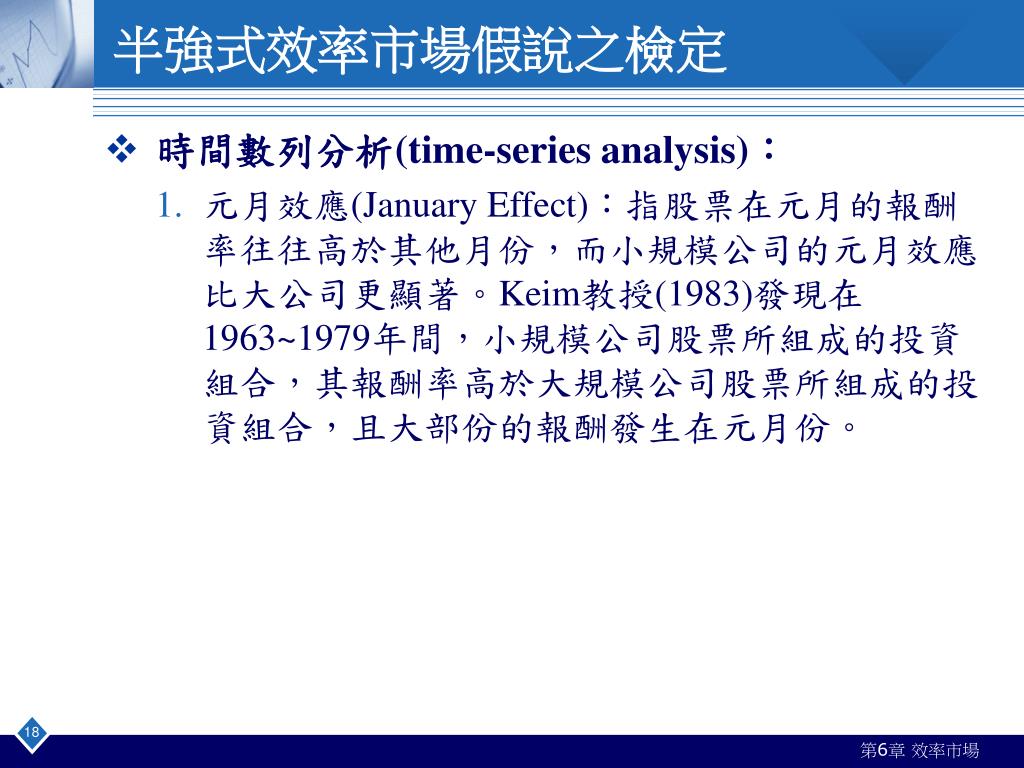 半強式效率市場假說之檢定

❖ 時間數列分析(time-series analysis)：

1. 元月效應(January Effect)：指股票在元月的報酬率往往高於其他月份，而小規模公司的元月效應比大公司更顯著。Keim教授(1983)發現在1963~1979年間，小規模公司股票所組成的投資組合，其報酬率高於大規模公司股票所組成的投資組合，且大部份的報酬發生在元月份。

18

第6章 效率市場